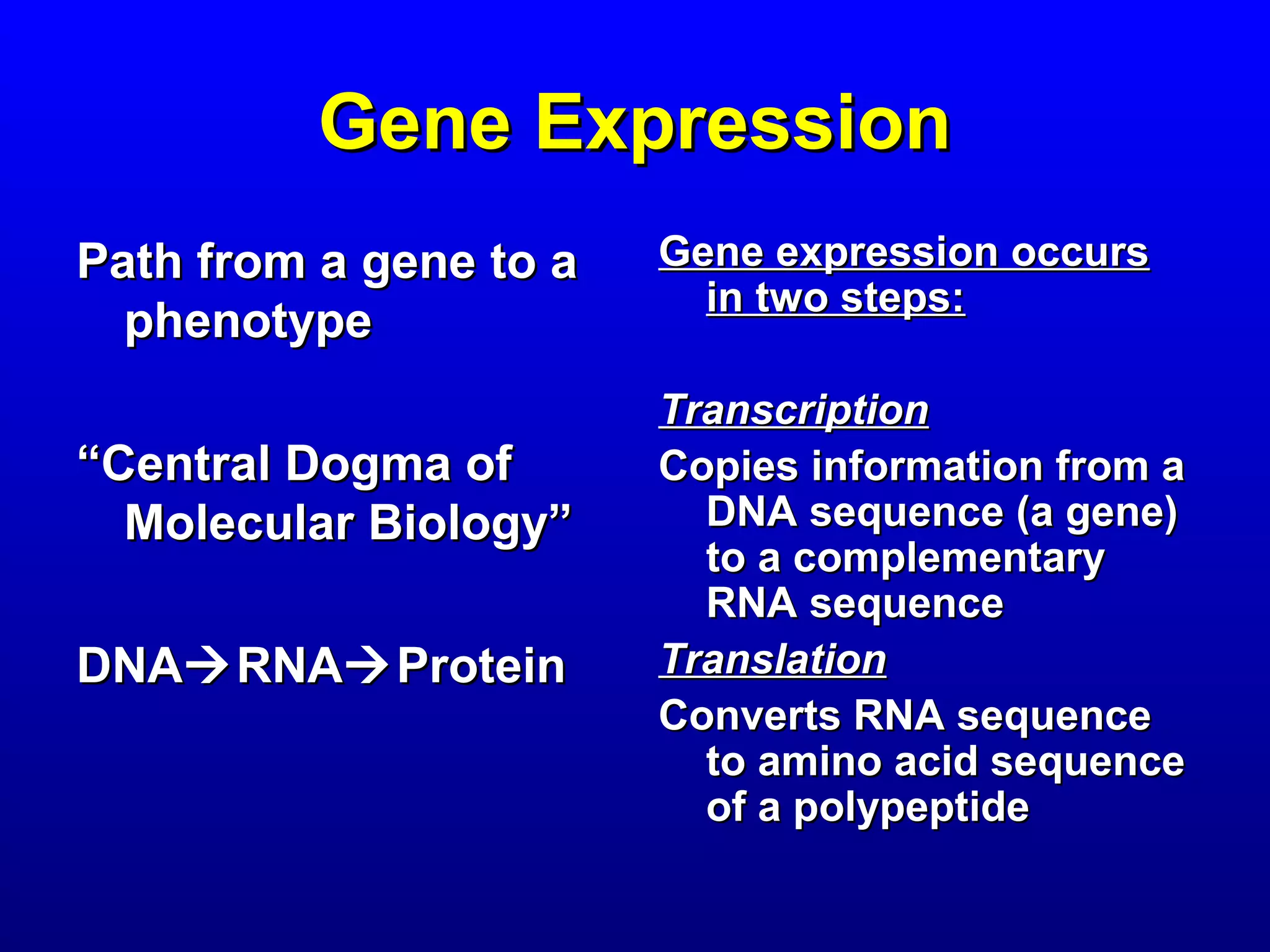 Gene Expression

Path from a gene to a phenotype

“Central Dogma of Molecular Biology”

DNA→RNA→Protein

Gene expression occurs in two steps:

Transcription

Copies information from a DNA sequence (a gene) to a complementary RNA sequence

Translation

Converts RNA sequence to amino acid sequence of a polypeptide